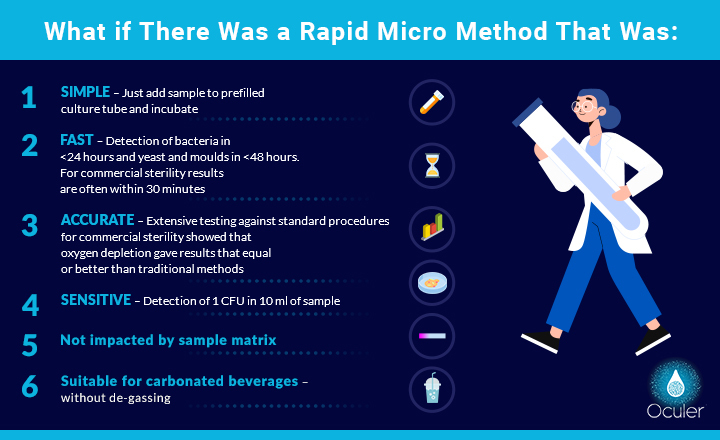 What if There Was a Rapid Micro Method That Was:

1 SIMPLE – Just add sample to prefilled culture tube and incubate

2 FAST – Detection of bacteria in <24 hours and yeast and moulds in <48 hours. For commercial sterility results are often within 30 minutes

3 ACCURATE – Extensive testing against standard procedures for commercial sterility showed that oxygen depletion gave results that equal or better than traditional methods

4 SENSITIVE – Detection of 1 CFU in 10 ml of sample

5 Not impacted by sample matrix

6 Suitable for carbonated beverages – without de-gassing

Oculer